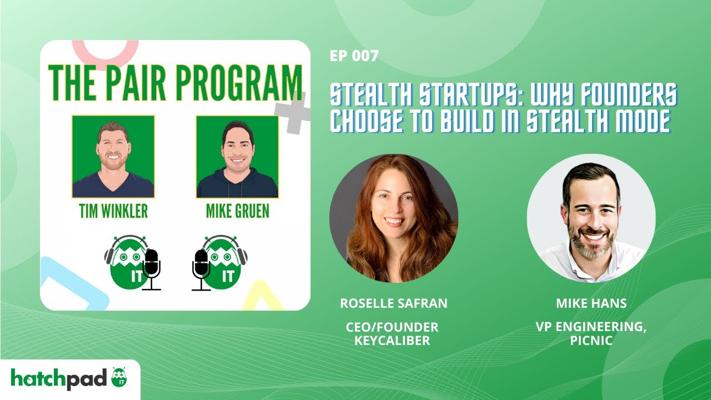 THE PAIR PROGRAM

TIM WINKLER

MIKE GRUEN

IT

IT

EP 007

STEALTH STARTUPS: WHY FOUNDERS CHOOSE TO BUILD IN STEALTH MODE

ROSELLE SAFRAN

CEO/FOUNDER KEYCALIBER

MIKE HANS

VP ENGINEERING, PICNIC

hatchpad IT